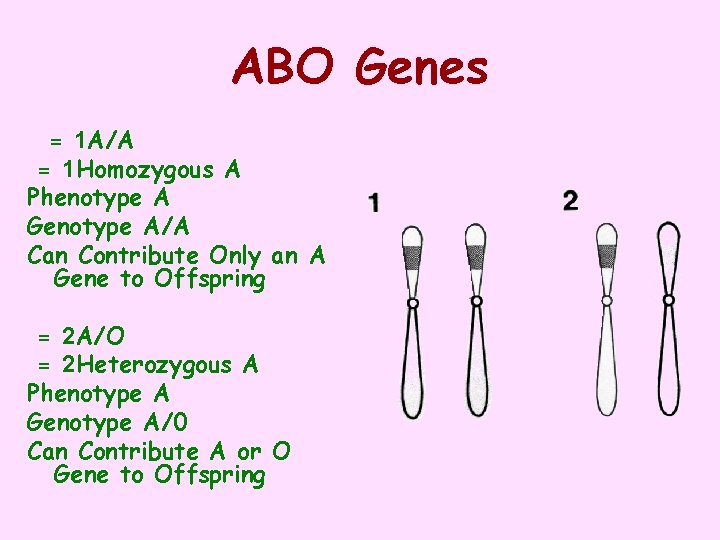 ABO Genes

= 1A/A
= 1Homozygous A
Phenotype A
Genotype A/A
Can Contribute Only an A Gene to Offspring

= 2A/O
= 2Heterozygous A
Phenotype A
Genotype A/0
Can Contribute A or O Gene to Offspring

1

2